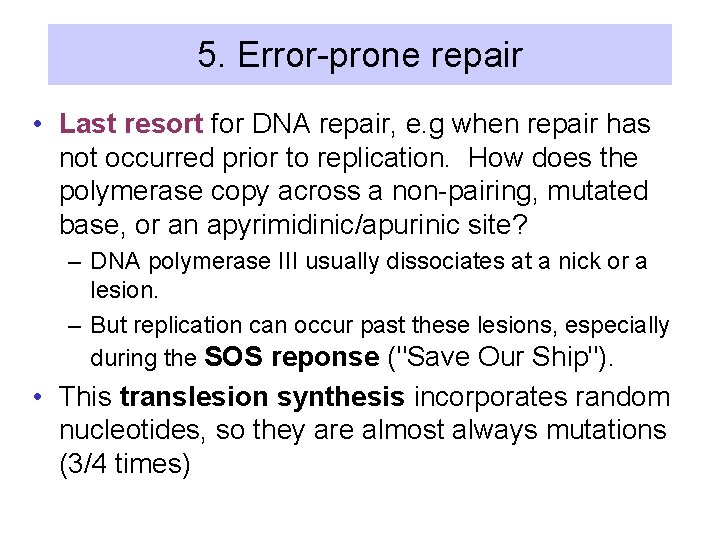 5. Error-prone repair

• Last resort for DNA repair, e.g when repair has not occurred prior to replication. How does the polymerase copy across a non-pairing, mutated base, or an apyrimidinic/apurinic site?

– DNA polymerase III usually dissociates at a nick or a lesion.

– But replication can occur past these lesions, especially during the SOS reponse ("Save Our Ship").

• This translesion synthesis incorporates random nucleotides, so they are almost always mutations (3/4 times)